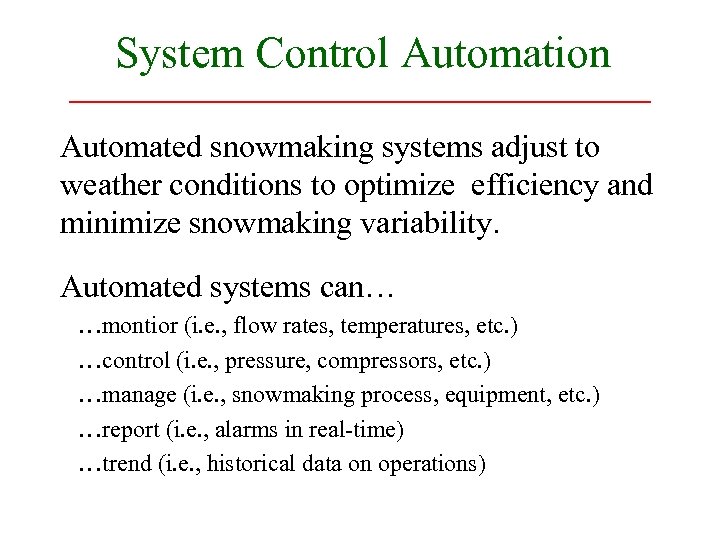 System Control Automation

Automated snowmaking systems adjust to weather conditions to optimize efficiency and minimize snowmaking variability.

Automated systems can…

…montior (i.e., flow rates, temperatures, etc.)

…control (i.e., pressure, compressors, etc.)

…manage (i.e., snowmaking process, equipment, etc.)

…report (i.e., alarms in real-time)

…trend (i.e., historical data on operations)